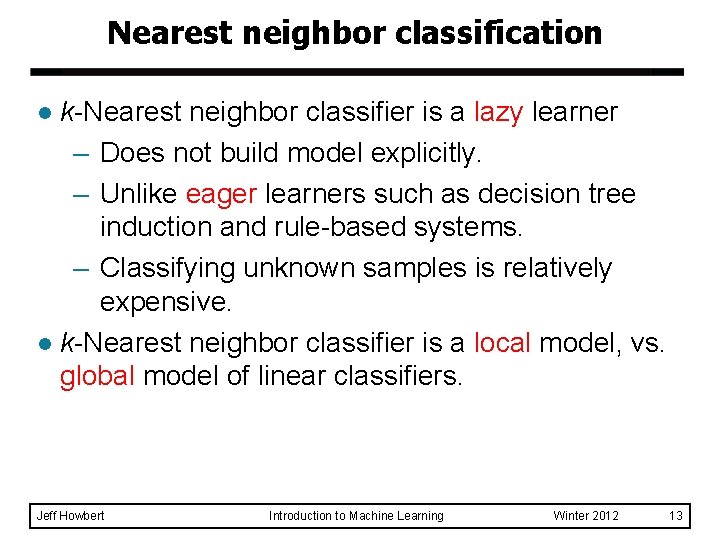 Nearest neighbor classification

● k-Nearest neighbor classifier is a lazy learner
– Does not build model explicitly.
– Unlike eager learners such as decision tree induction and rule-based systems.
– Classifying unknown samples is relatively expensive.

● k-Nearest neighbor classifier is a local model, vs. global model of linear classifiers.

Jeff Howbert Introduction to Machine Learning Winter 2012 13